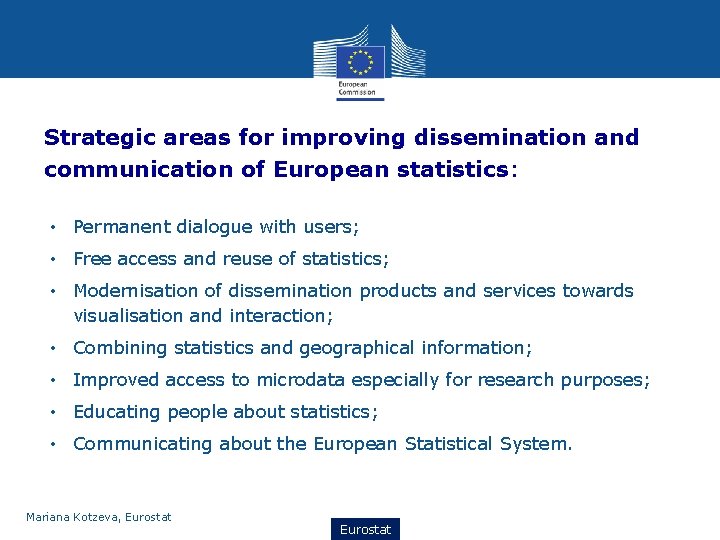 European Commission

Strategic areas for improving dissemination and communication of European statistics:

• Permanent dialogue with users;
• Free access and reuse of statistics;
• Modernisation of dissemination products and services towards visualisation and interaction;
• Combining statistics and geographical information;
• Improved access to microdata especially for research purposes;
• Educating people about statistics;
• Communicating about the European Statistical System.

Mariana Kotzeva, Eurostat

Eurostat